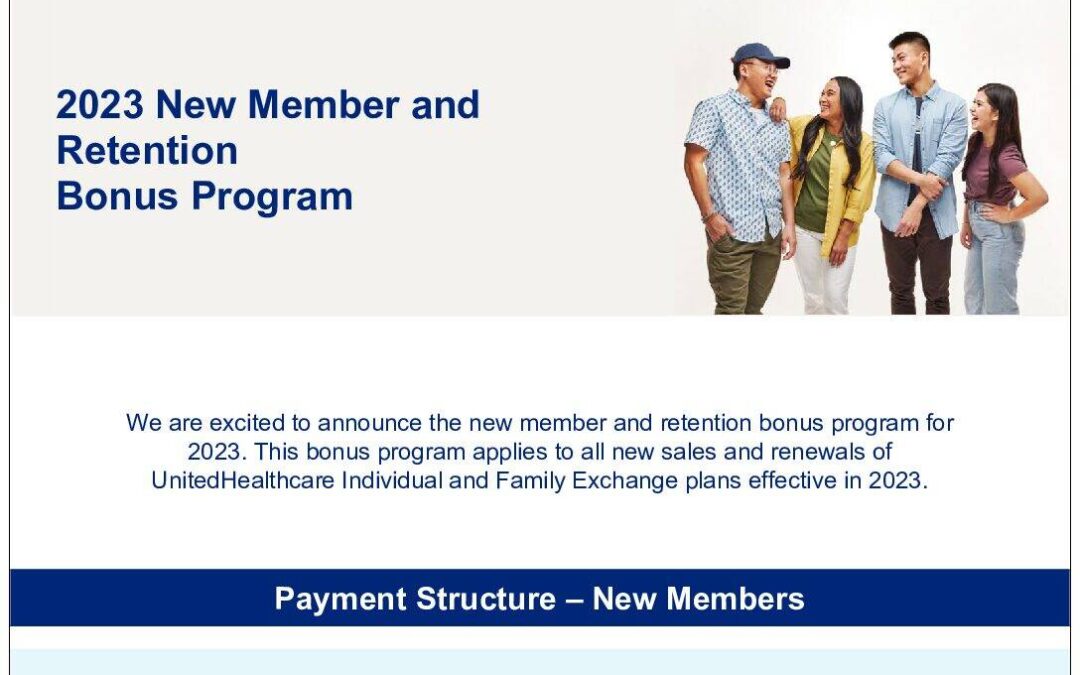 2023 New Member and Retention Bonus Program

We are excited to announce the new member and retention bonus program for 2023. This bonus program applies to all new sales and renewals of UnitedHealthcare Individual and Family Exchange plans effective in 2023.

Payment Structure – New Members